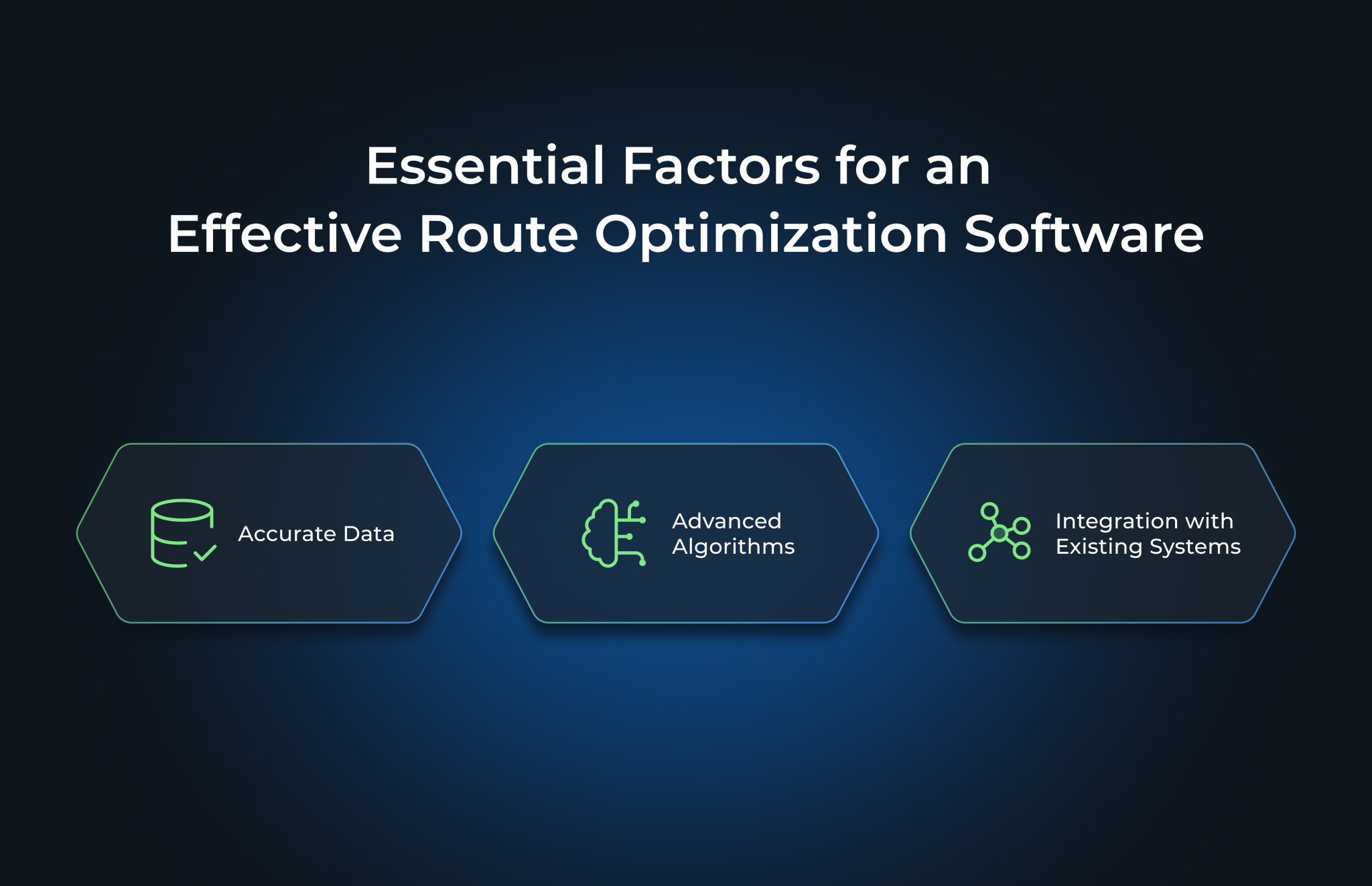 Essential Factors for an Effective Route Optimization Software

Accurate Data

Advanced Algorithms

Integration with Existing Systems